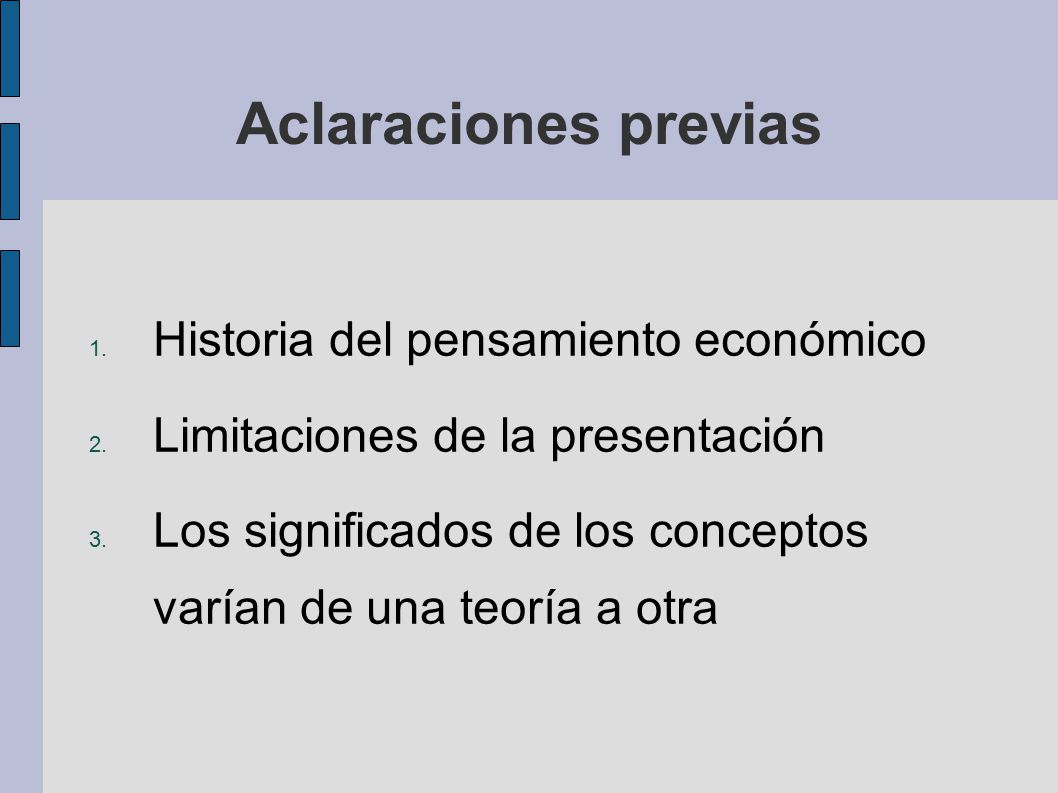 Aclaraciones previas

1. Historia del pensamiento económico
2. Limitaciones de la presentación
3. Los significados de los conceptos varían de una teoría a otra